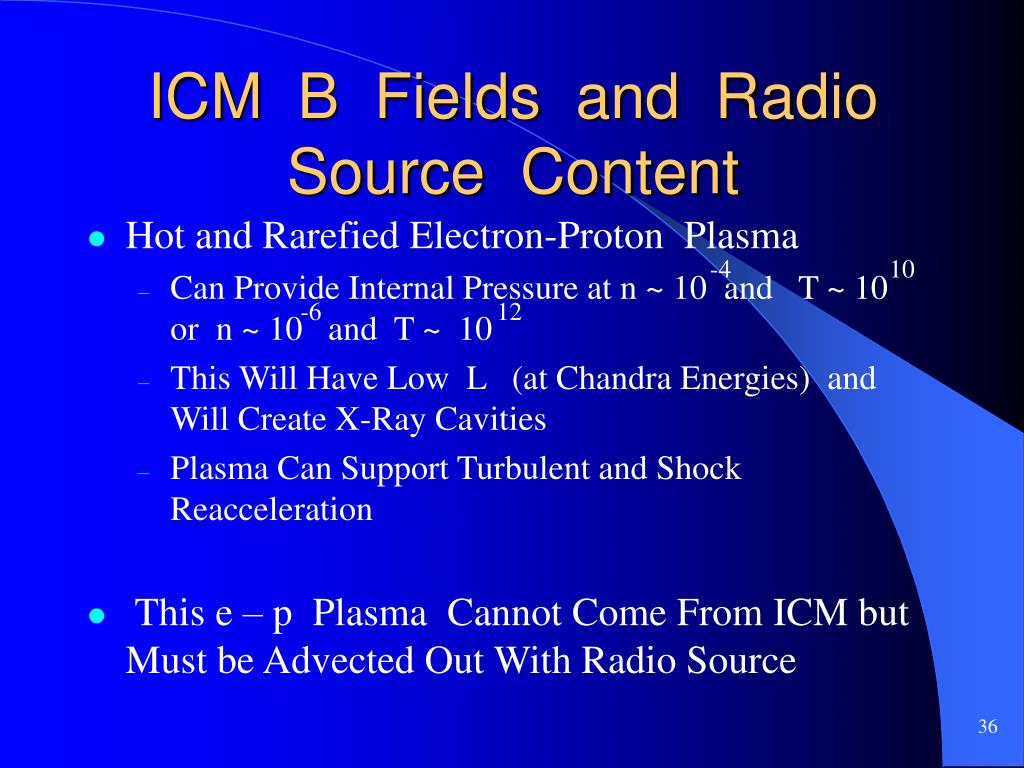 ICM B Fields and Radio Source Content

- Hot and Rarefied Electron-Proton Plasma
  - Can Provide Internal Pressure at n ~ $10^{-4}$ and T ~ $10^{10}$ or n ~ $10^{-6}$ and T ~ $10^{12}$
  - This Will Have Low L (at Chandra Energies) and Will Create X-Ray Cavities
  - Plasma Can Support Turbulent and Shock Reacceleration

- This e – p Plasma Cannot Come From ICM but Must be Advected Out With Radio Source

36